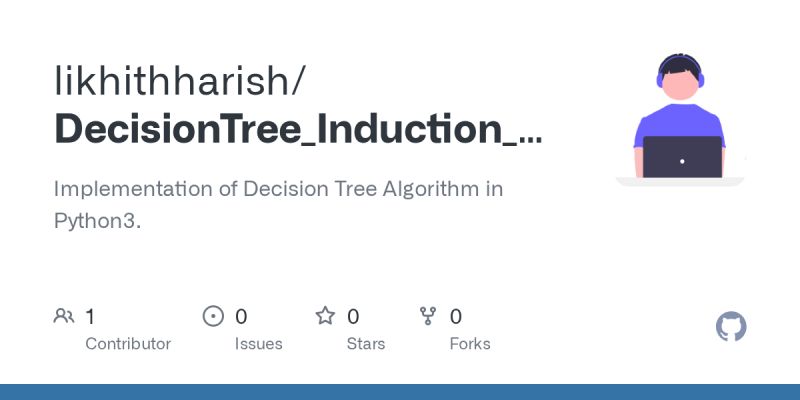 likhithharish/
DecisionTree_Induction_...

Implementation of Decision Tree Algorithm in Python3.

1
Contributor

0
Issues

0
Stars

0
Forks